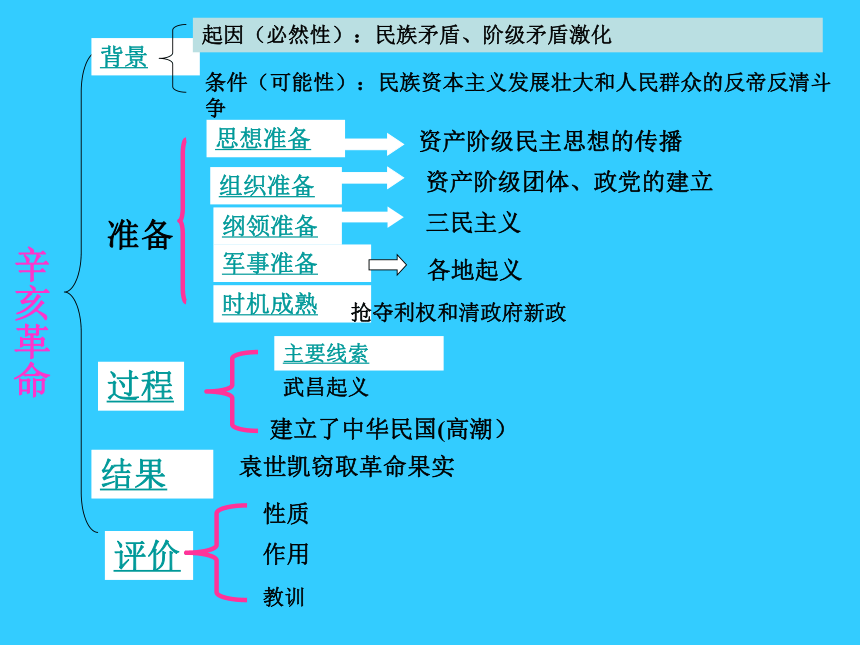 辛亥革命

背景

起因（必然性）：民族矛盾、阶级矛盾激化

条件（可能性）：民族资本主义发展壮大和人民群众的反帝反清斗争

准备

思想准备 资产阶级民主思想的传播

组织准备 资产阶级团体、政党的建立

纲领准备 三民主义

军事准备 各地起义

时机成熟 抢夺利权和清政府新政

过程

主要线索

武昌起义

建立了中华民国(高潮）

结果

袁世凯窃取革命果实

评价

性质

作用

教训